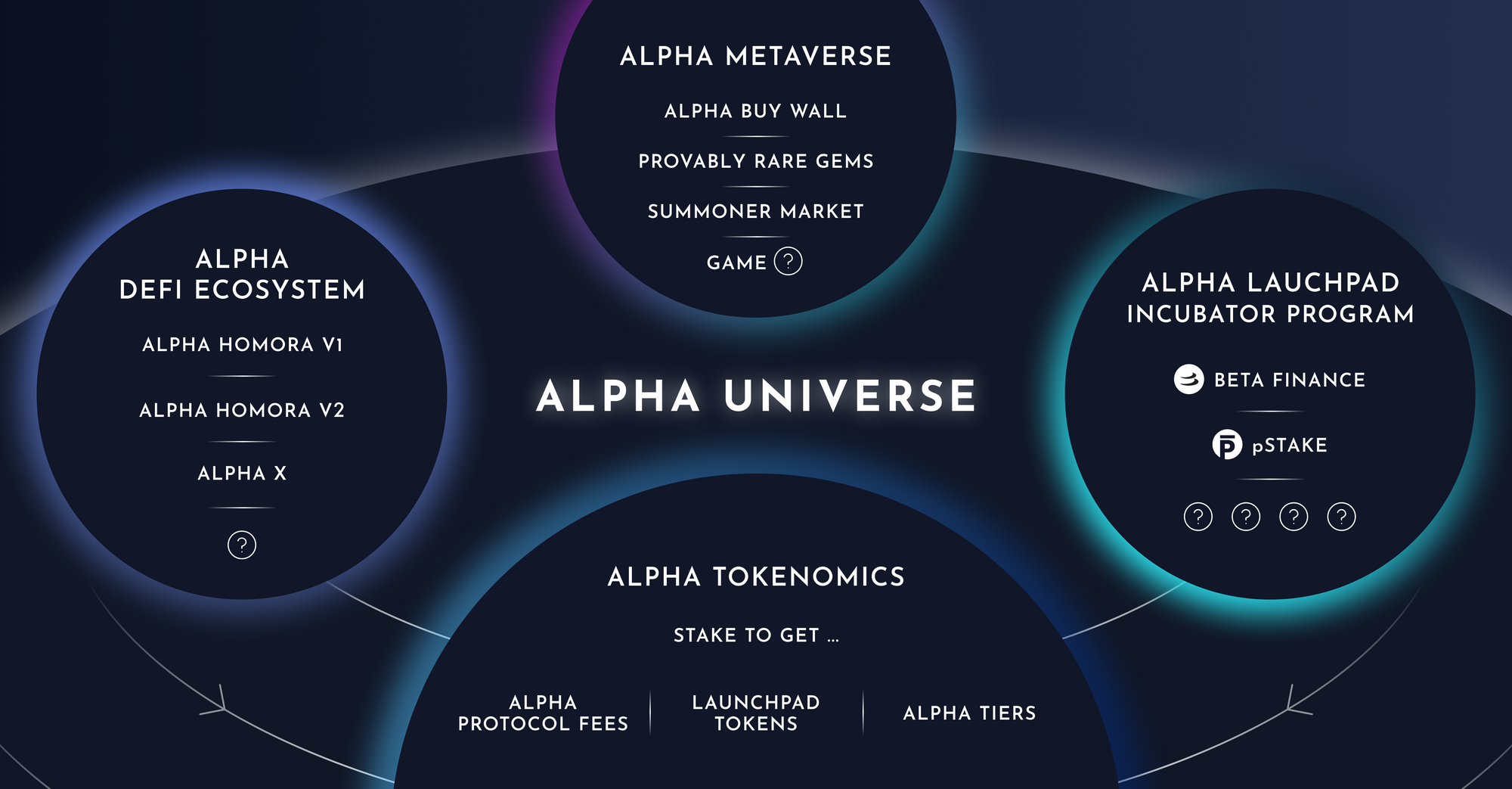 ALPHA METAVERSE

ALPHA BUY WALL

PROVABLY RARE GEMS

SUMMONER MARKET

GAME ?

ALPHA DEFI ECOSYSTEM

ALPHA HOMORA V1

ALPHA HOMORA V2

ALPHA X

?

ALPHA UNIVERSE

ALPHA LAUCHPAD INCUBATOR PROGRAM

BETA FINANCE

pSTAKE

? ? ? ?

ALPHA TOKENOMICS

STAKE TO GET ...

ALPHA PROTOCOL FEES

LAUNCHPAD TOKENS

ALPHA TIERS